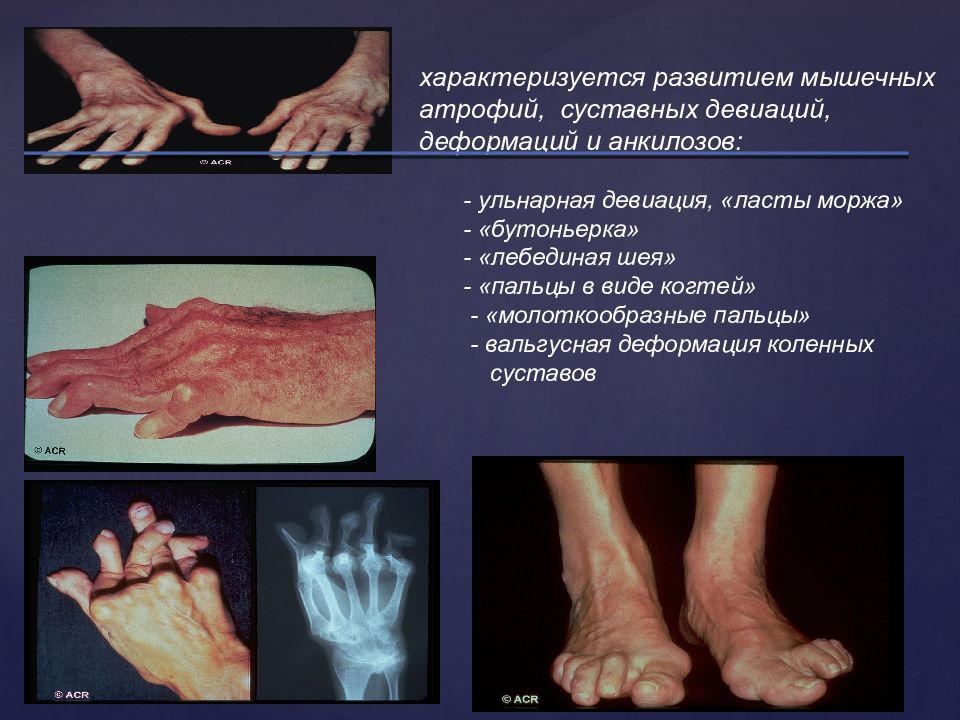 © ACR

характеризуется развитием мышечных атрофий, суставных девиаций, деформаций и анкилозов:

- ульнарная девиация, «ласты моржа»
- «бутоньерка»
- «лебединая шея»
- «пальцы в виде когтей»
- «молоткообразные пальцы»
- вальгусная деформация коленных суставов

© ACR

© ACR

© ACR